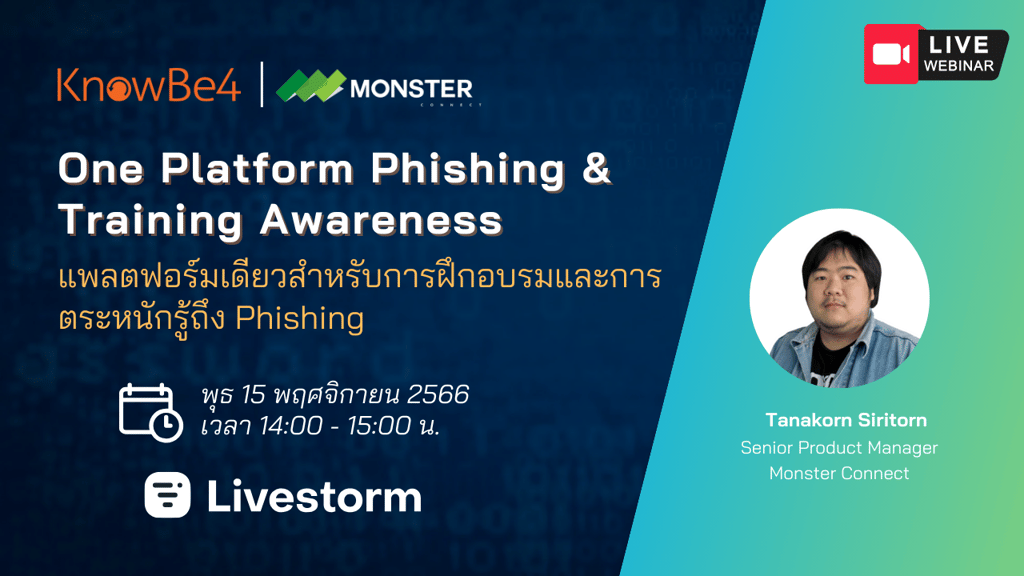 KnowBe4 | MONSTER CONNECT

LIVE WEBINAR

One Platform Phishing & Training Awareness

แพลตฟอร์มเดียวสำหรับการฝึกอบรมและการตระหนักรู้ถึง Phishing

พุธ 15 พฤศจิกายน 2566
เวลา 14:00 - 15:00 น.

Livestorm

Tanakorn Siritorn
Senior Product Manager
Monster Connect